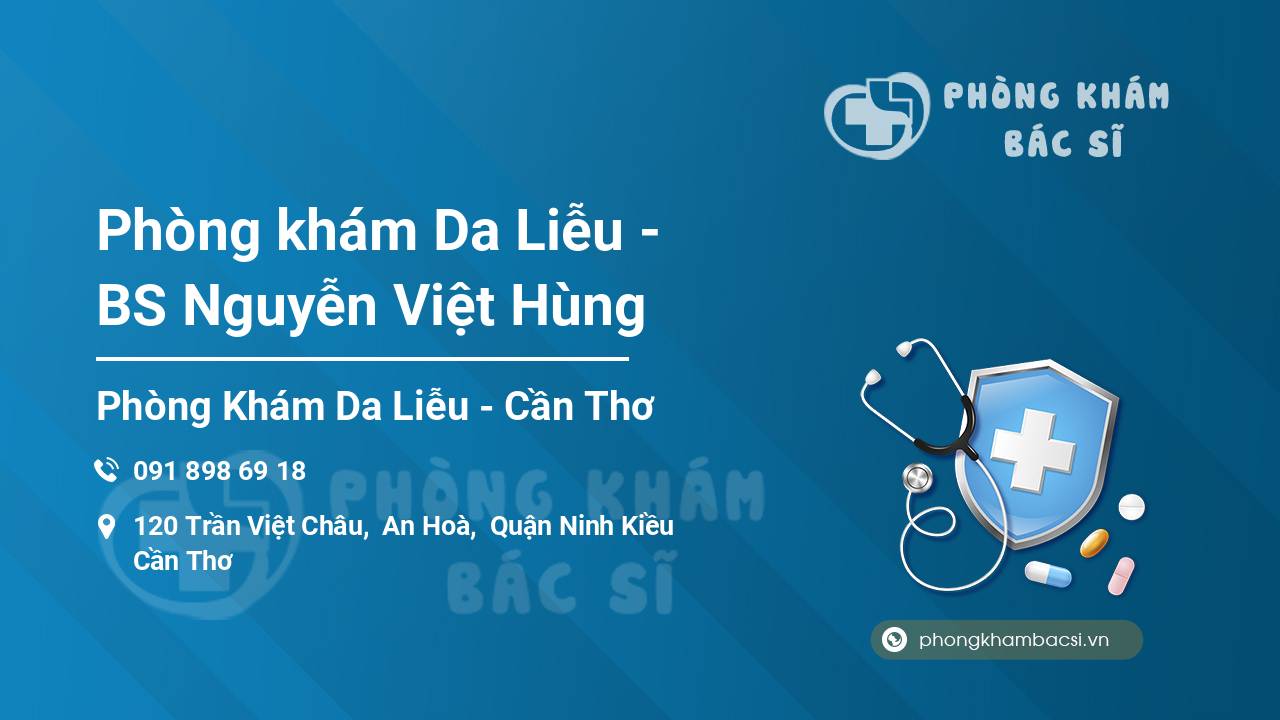 PHÒNG KHÁM BÁC SĨ

Phòng khám Da Liễu - BS Nguyễn Việt Hùng

Phòng Khám Da Liễu - Cần Thơ

091 898 69 18

120 Trần Việt Châu, An Hoà, Quận Ninh Kiều Cần Thơ

PHÒNG KHÁM BÁC SĨ

phongkhambacsi.vn